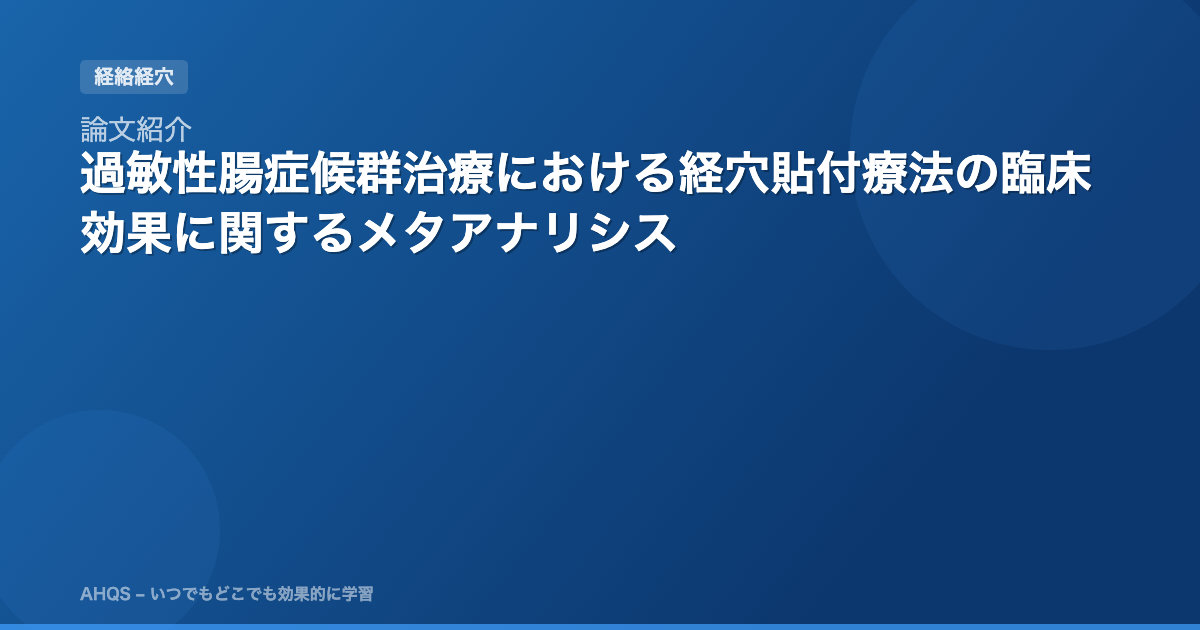 経絡経穴

論文紹介

過敏性腸症候群治療における経穴貼付療法の臨床効果に関するメタアナリシス

AHQS – いつでもどこでも効果的に学習